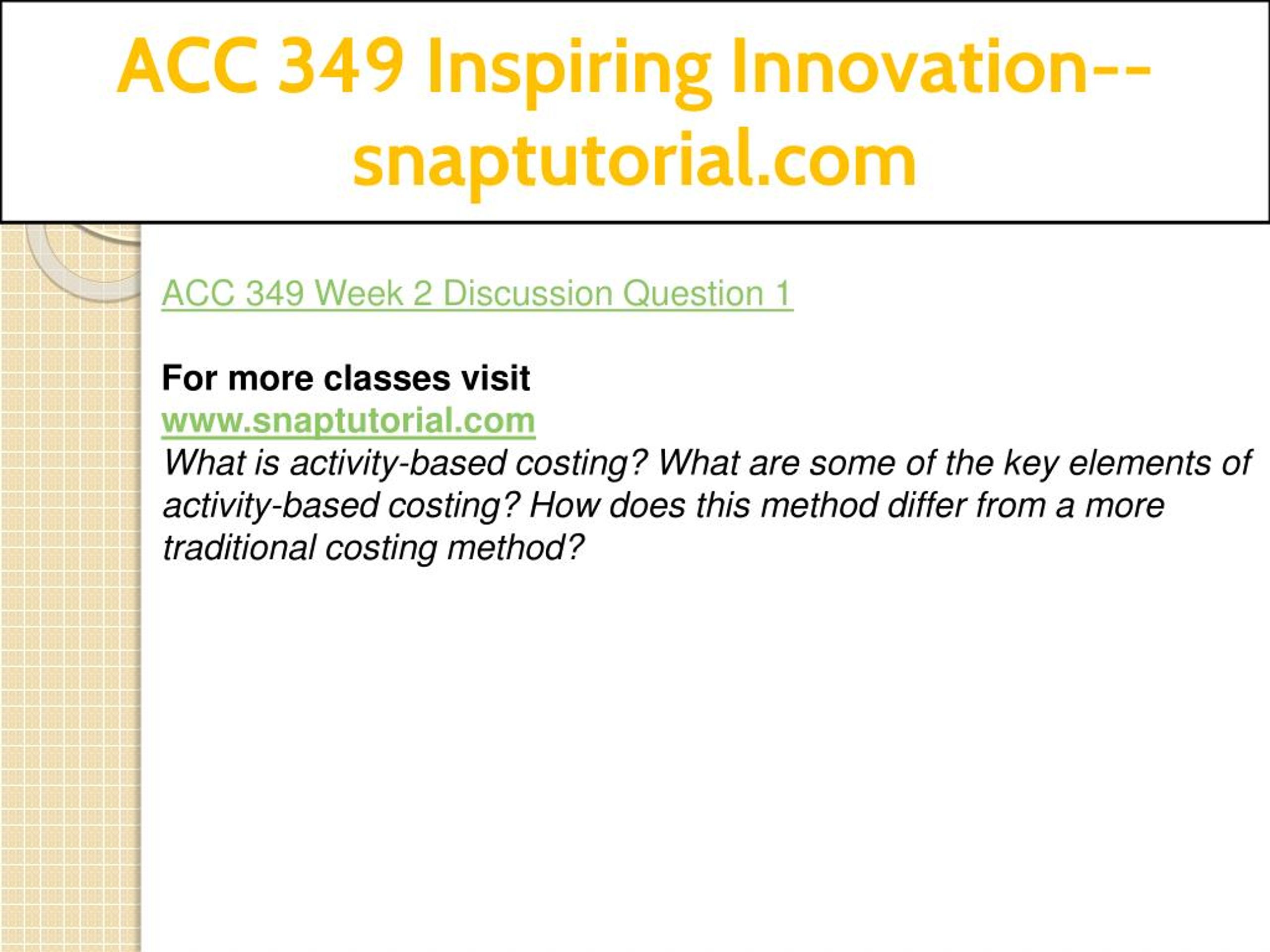 ACC 349 Inspiring Innovation--snaptutorial.com

ACC 349 Week 2 Discussion Question 1

For more classes visit
www.snaptutorial.com
What is activity-based costing? What are some of the key elements of activity-based costing? How does this method differ from a more traditional costing method?